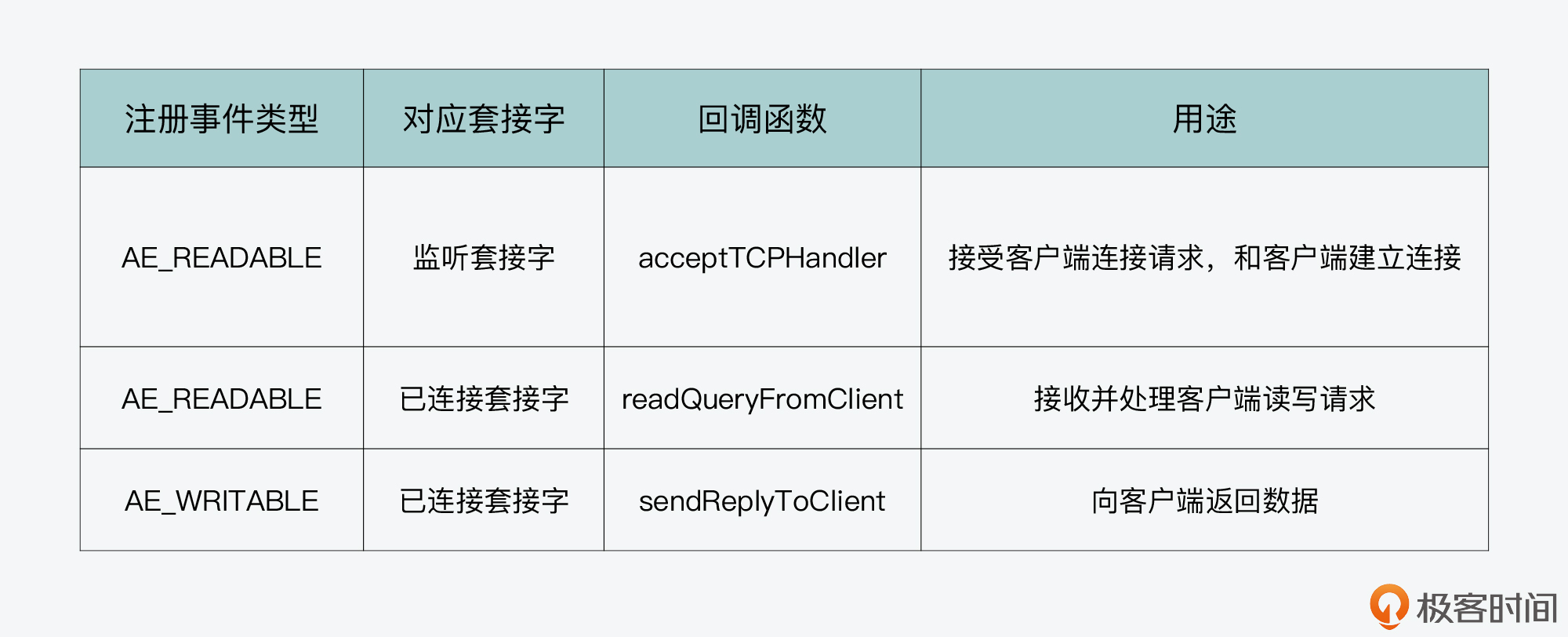 | 注册事件类型 | 对应套接字 | 回调函数 | 用途 |
|---|---|---|---|
| AE_READABLE | 监听套接字 | acceptTCPHandler | 接受客户端连接请求，和客户端建立连接 |
| AE_READABLE | 已连接套接字 | readQueryFromClient | 接收并处理客户端读写请求 |
| AE_WRITABLE | 已连接套接字 | sendReplyToClient | 向客户端返回数据 |

极客时间